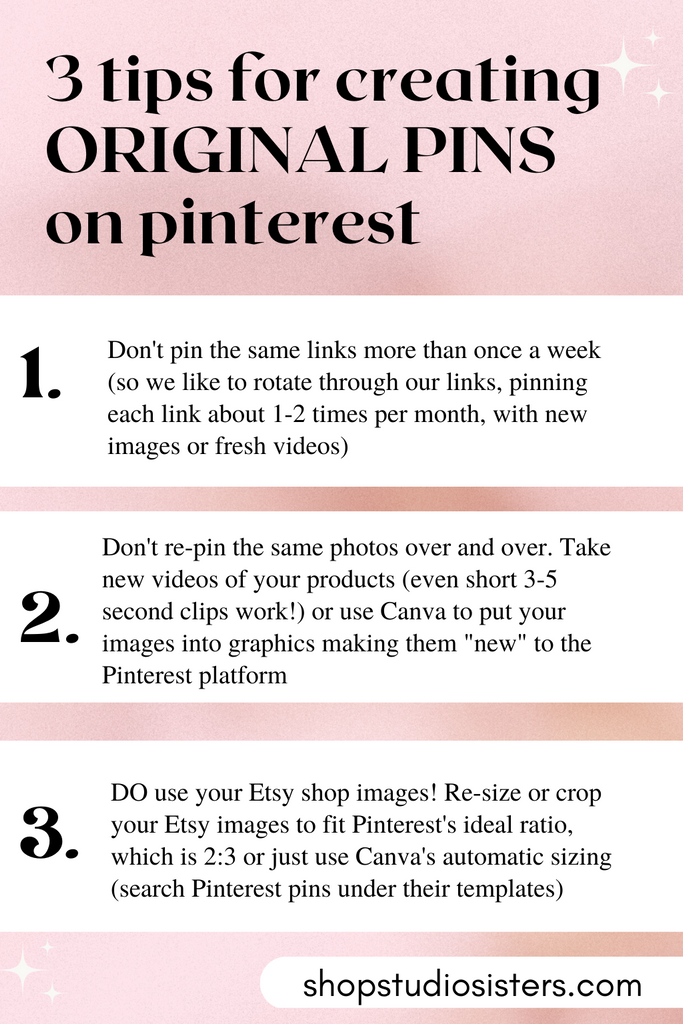 3 tips for creating ORIGINAL PINS on pinterest

1. Don't pin the same links more than once a week (so we like to rotate through our links, pinning each link about 1-2 times per month, with new images or fresh videos)

2. Don't re-pin the same photos over and over. Take new videos of your products (even short 3-5 second clips work!) or use Canva to put your images into graphics making them "new" to the Pinterest platform

3. DO use your Etsy shop images! Re-size or crop your Etsy images to fit Pinterest's ideal ratio, which is 2:3 or just use Canva's automatic sizing (search Pinterest pins under their templates)

shopstudiosisters.com